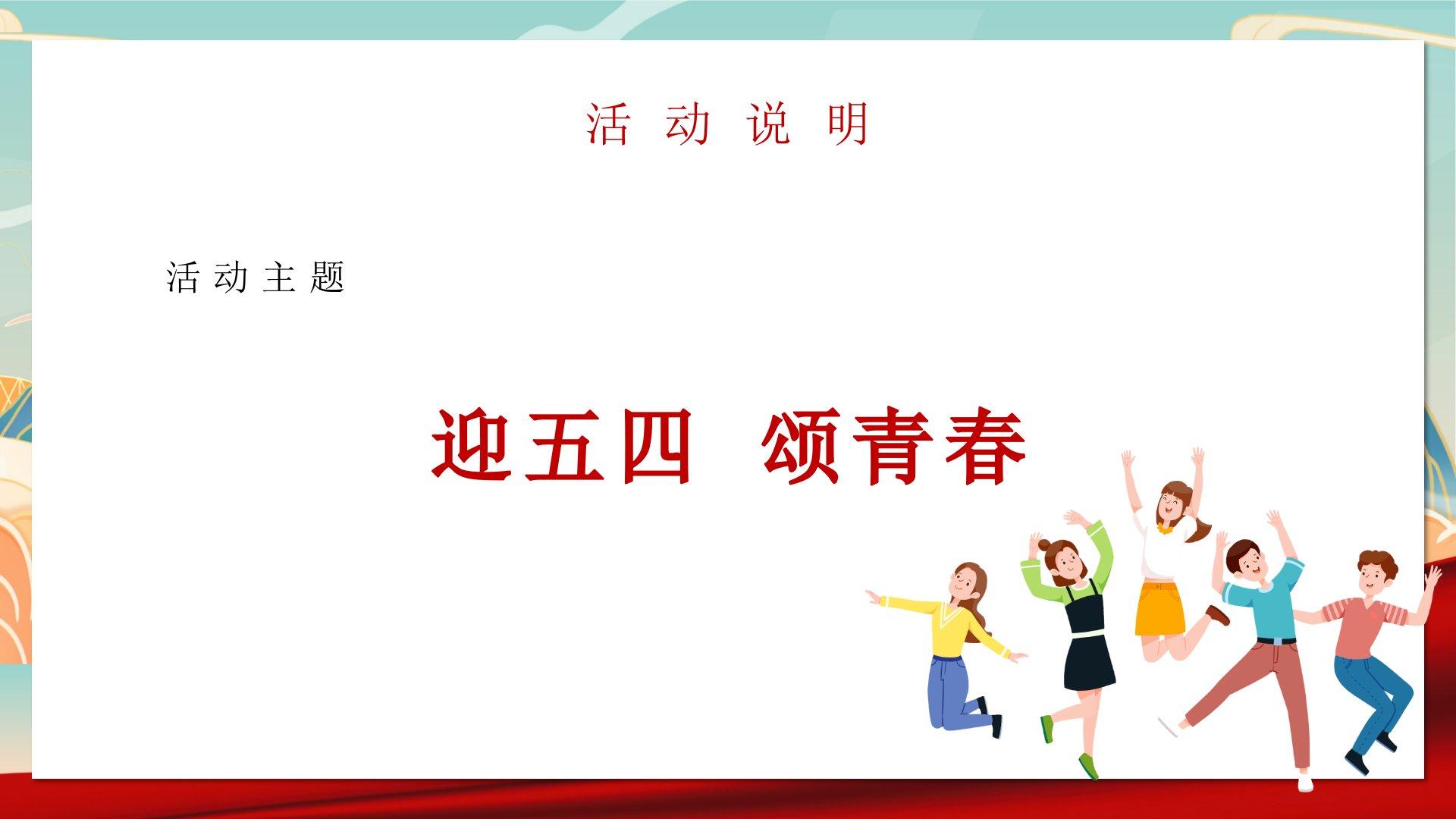 活动说明

活动主题

迎五四 颂青春